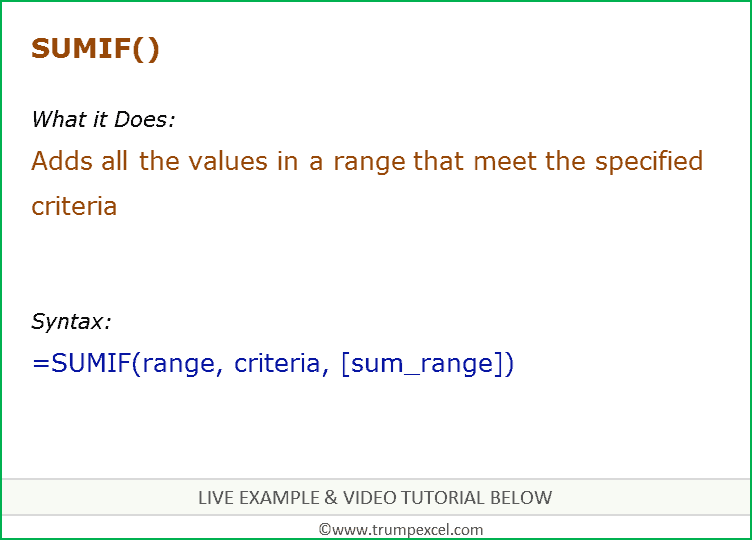 SUMIF()

What it Does:

Adds all the values in a range that meet the specified criteria

Syntax:

=SUMIF(range, criteria, [sum_range])

LIVE EXAMPLE & VIDEO TUTORIAL BELOW

©www.trumpexcel.com